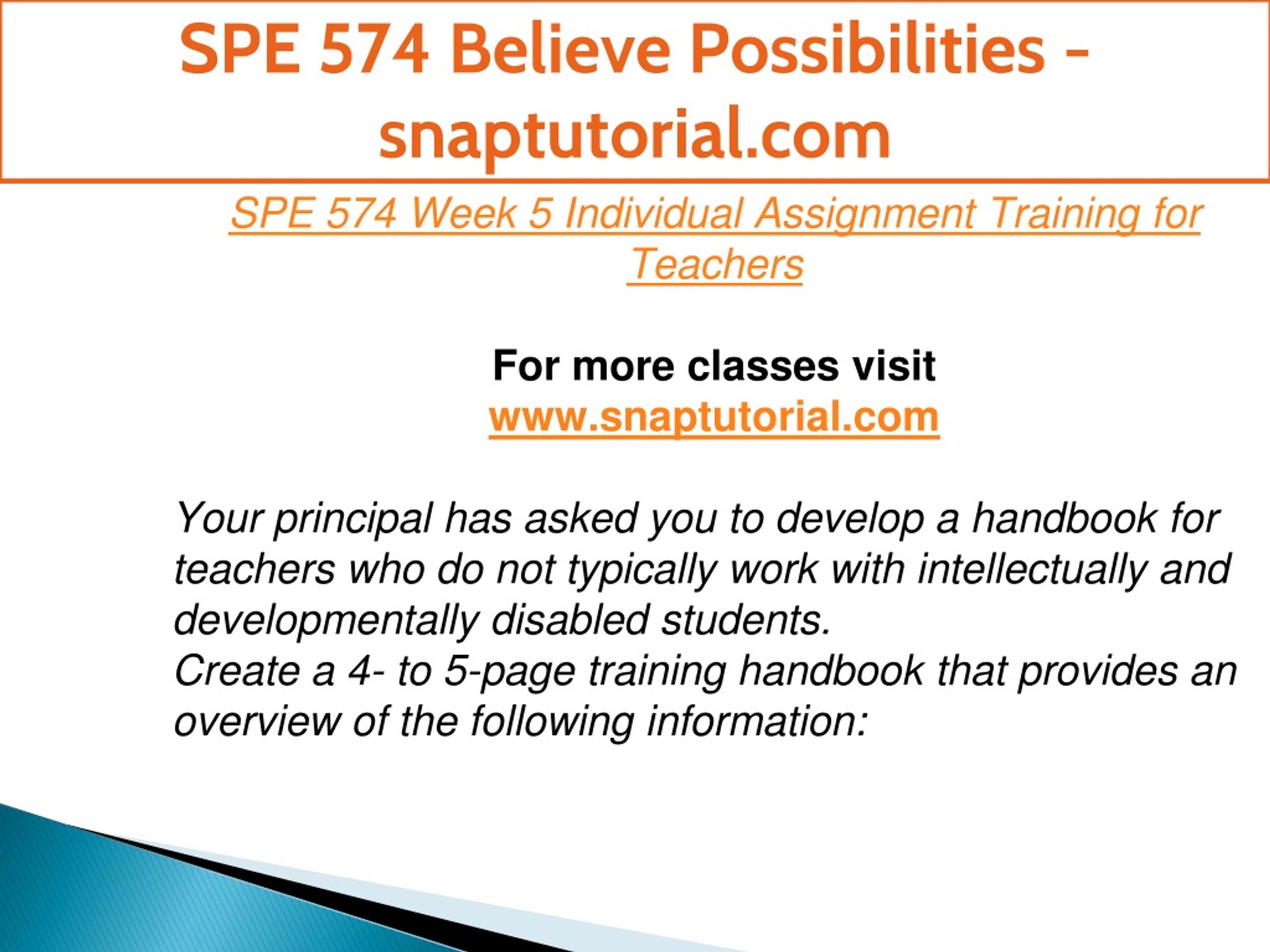 SPE 574 Believe Possibilities - snaptutorial.com

SPE 574 Week 5 Individual Assignment Training for Teachers

For more classes visit
www.snaptutorial.com

Your principal has asked you to develop a handbook for teachers who do not typically work with intellectually and developmentally disabled students.
Create a 4- to 5-page training handbook that provides an overview of the following information: